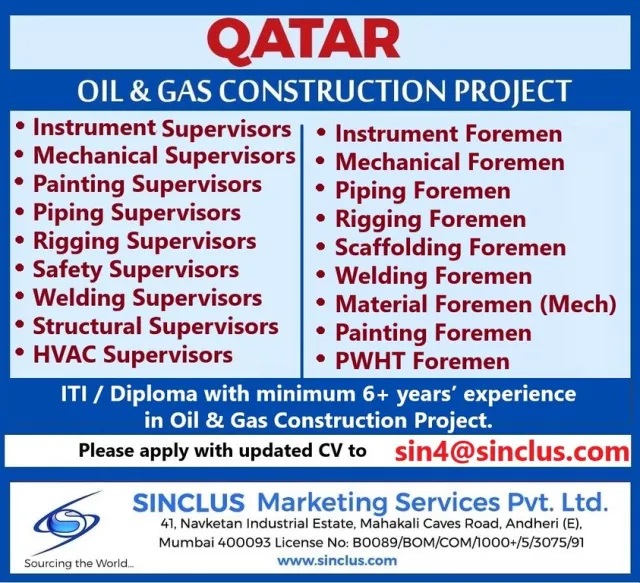 QATAR

OIL & GAS CONSTRUCTION PROJECT

• Instrument Supervisors
• Mechanical Supervisors
• Painting Supervisors
• Piping Supervisors
• Rigging Supervisors
• Safety Supervisors
• Welding Supervisors
• Structural Supervisors
• HVAC Supervisors

• Instrument Foremen
• Mechanical Foremen
• Piping Foremen
• Rigging Foremen
• Scaffolding Foremen
• Welding Foremen
• Material Foremen (Mech)
• Painting Foremen
• PWHT Foremen

ITI / Diploma with minimum 6+ years' experience in Oil & Gas Construction Project.

Please apply with updated CV to sin4@sinclus.com

Sourcing the World...

SINCLUS Marketing Services Pvt. Ltd.
41, Navketan Industrial Estate, Mahakali Caves Road, Andheri (E), Mumbai 400093 License No: B0089/BOM/COM/1000+/5/3075/91
www.sinclus.com